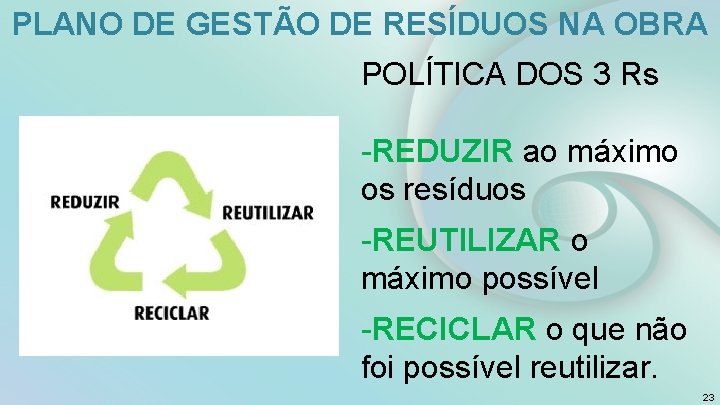 PLANO DE GESTÃO DE RESÍDUOS NA OBRA

REDUZIR
REUTILIZAR
RECICLAR

POLÍTICA DOS 3 Rs

-REDUZIR ao máximo os resíduos

-REUTILIZAR o máximo possível

-RECICLAR o que não foi possível reutilizar.

23